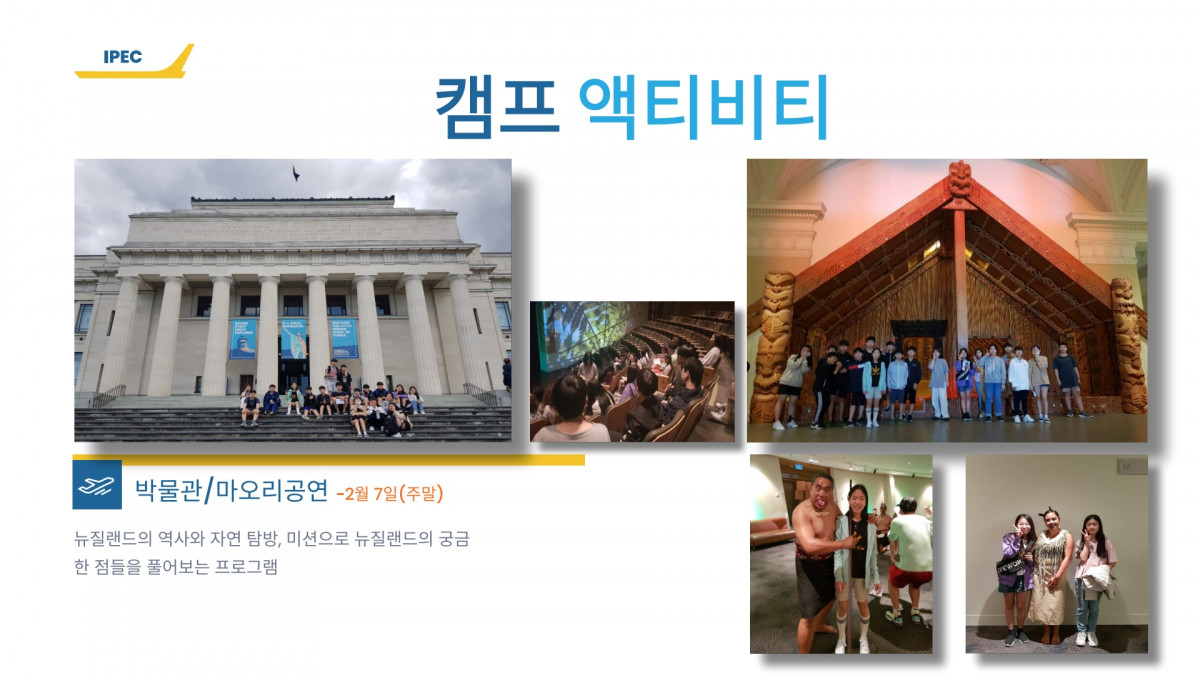 IPEC

캠프 액티비티

박물관/마오리공연 -2월 7일(주말)

뉴질랜드의 역사와 자연 탐방, 미션으로 뉴질랜드의 궁금한 점들을 풀어보는 프로그램